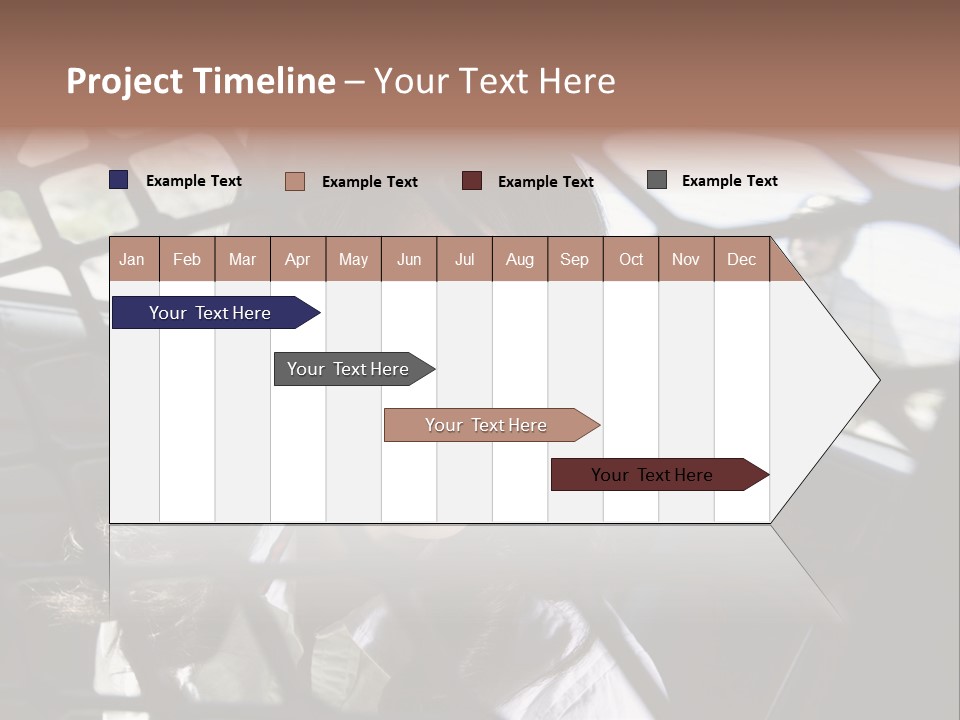 Project Timeline – Your Text Here

Example Text Example Text Example Text Example Text

| Jan | Feb | Mar | Apr | May | Jun | Jul | Aug | Sep | Oct | Nov | Dec |
|---|---|---|---|---|---|---|---|---|---|---|---|

Your Text Here

Your Text Here

Your Text Here

Your Text Here